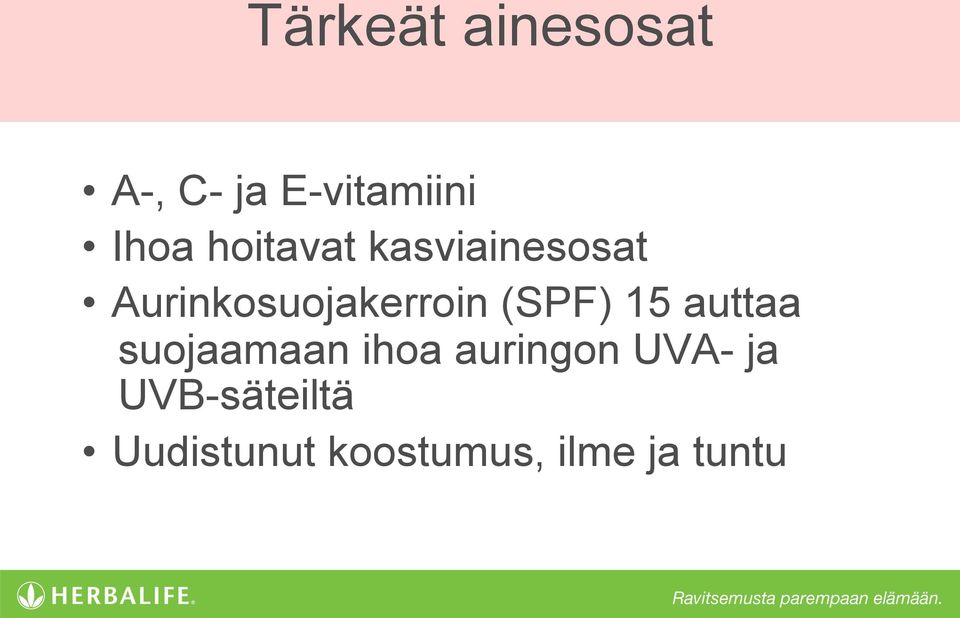 Tärkeät ainesosat

• A-, C- ja E-vitamiini
• Ihoa hoitavat kasviainesosat
• Aurinkosuojakerroin (SPF) 15 auttaa suojaamaan ihoa auringon UVA- ja UVB-säteiltä
• Uudistunut koostumus, ilme ja tuntu

HERBALIFE.

Ravitsemusta parempaan elämään.